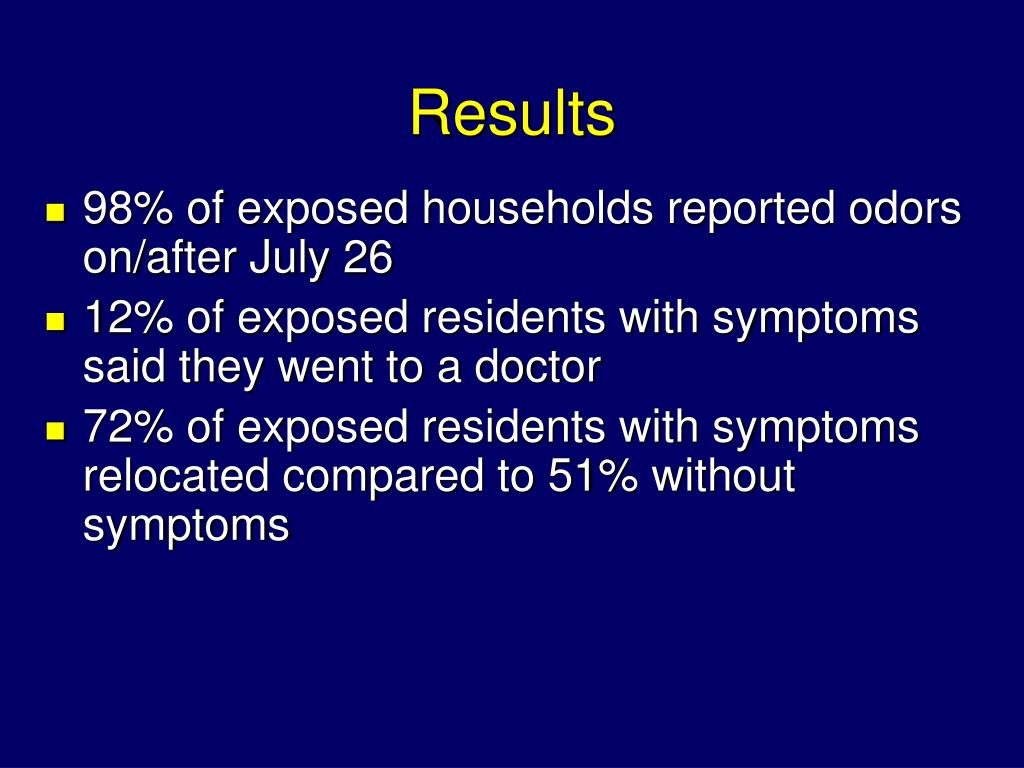 Results

- 98% of exposed households reported odors on/after July 26
- 12% of exposed residents with symptoms said they went to a doctor
- 72% of exposed residents with symptoms relocated compared to 51% without symptoms